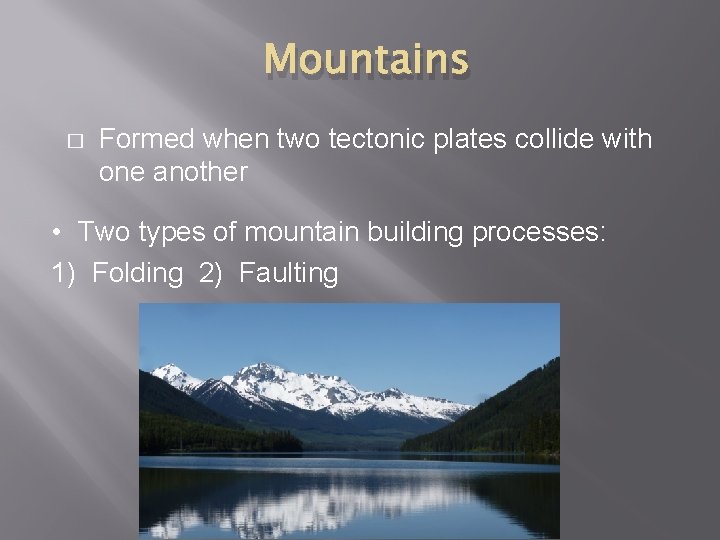 Mountains

□ Formed when two tectonic plates collide with one another

• Two types of mountain building processes:
1) Folding 2) Faulting